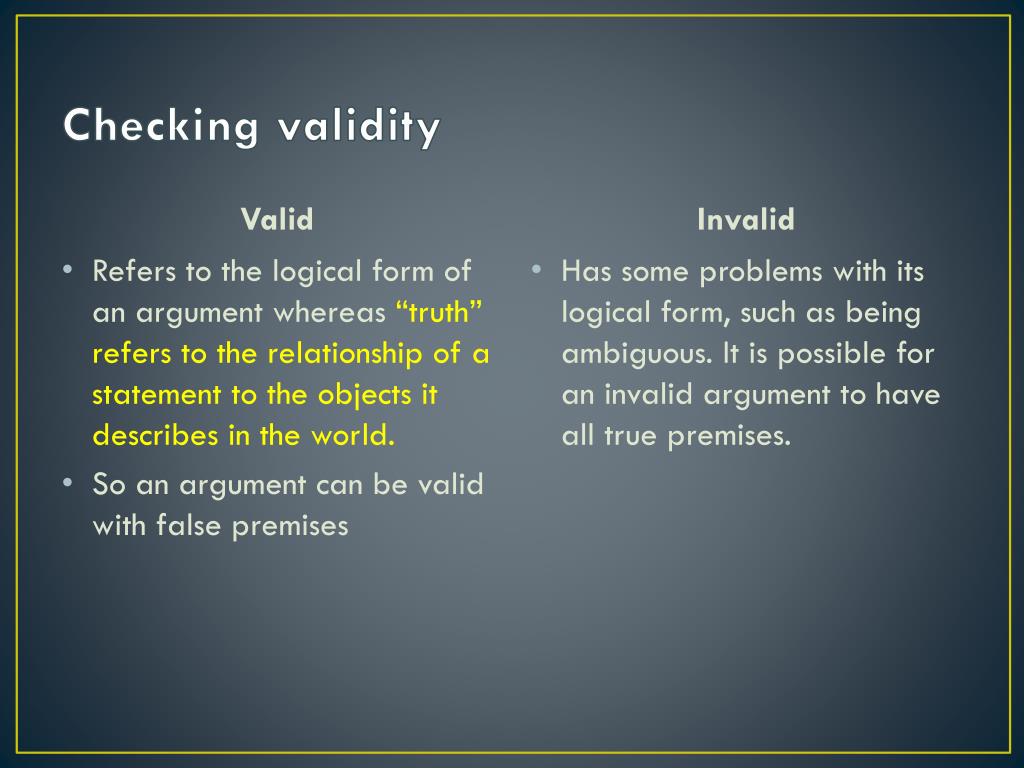 Checking validity

Valid

• Refers to the logical form of an argument whereas “truth” refers to the relationship of a statement to the objects it describes in the world.
• So an argument can be valid with false premises

Invalid

• Has some problems with its logical form, such as being ambiguous. It is possible for an invalid argument to have all true premises.